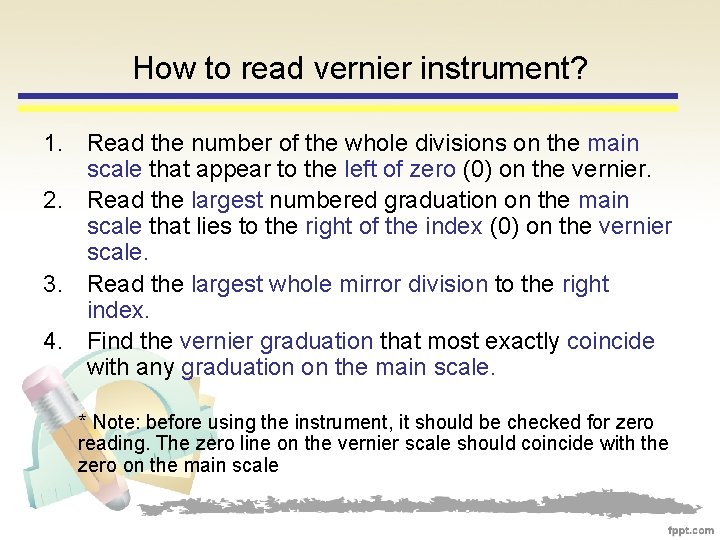 How to read vernier instrument?

1. Read the number of the whole divisions on the main scale that appear to the left of zero (0) on the vernier.
2. Read the largest numbered graduation on the main scale that lies to the right of the index (0) on the vernier scale.
3. Read the largest whole mirror division to the right index.
4. Find the vernier graduation that most exactly coincide with any graduation on the main scale.

* Note: before using the instrument, it should be checked for zero reading. The zero line on the vernier scale should coincide with the zero on the main scale

fppt.com